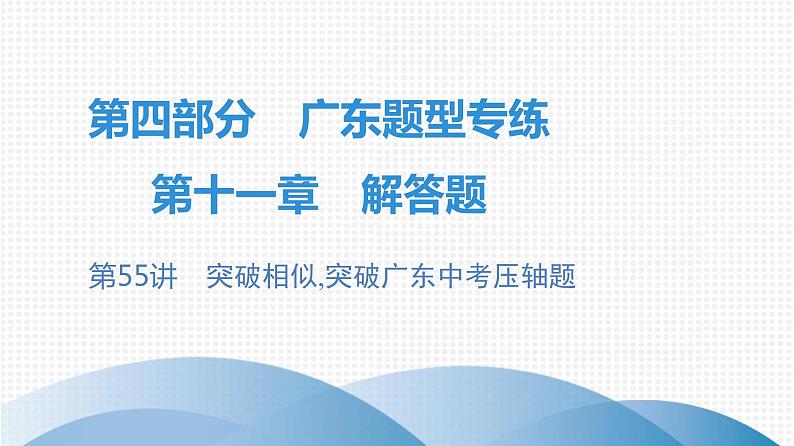 第四部分　广东题型专练

第十一章　解答题

第55讲　突破相似,突破广东中考压轴题